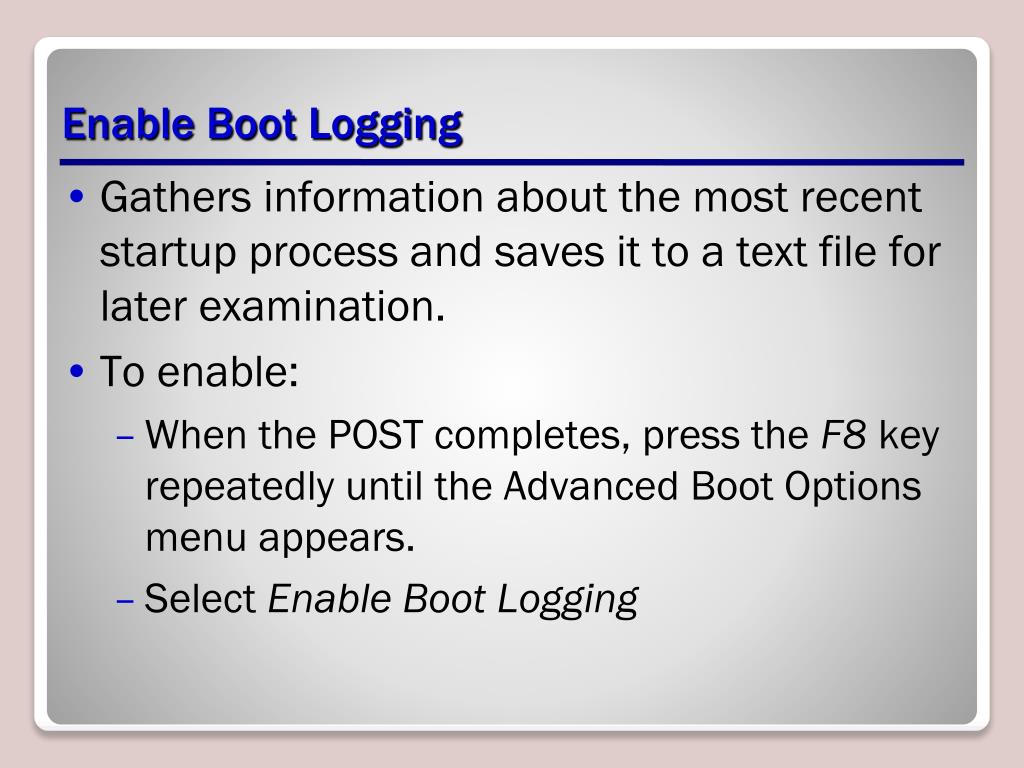 Enable Boot Logging

• Gathers information about the most recent startup process and saves it to a text file for later examination.

• To enable:

– When the POST completes, press the F8 key repeatedly until the Advanced Boot Options menu appears.

– Select Enable Boot Logging